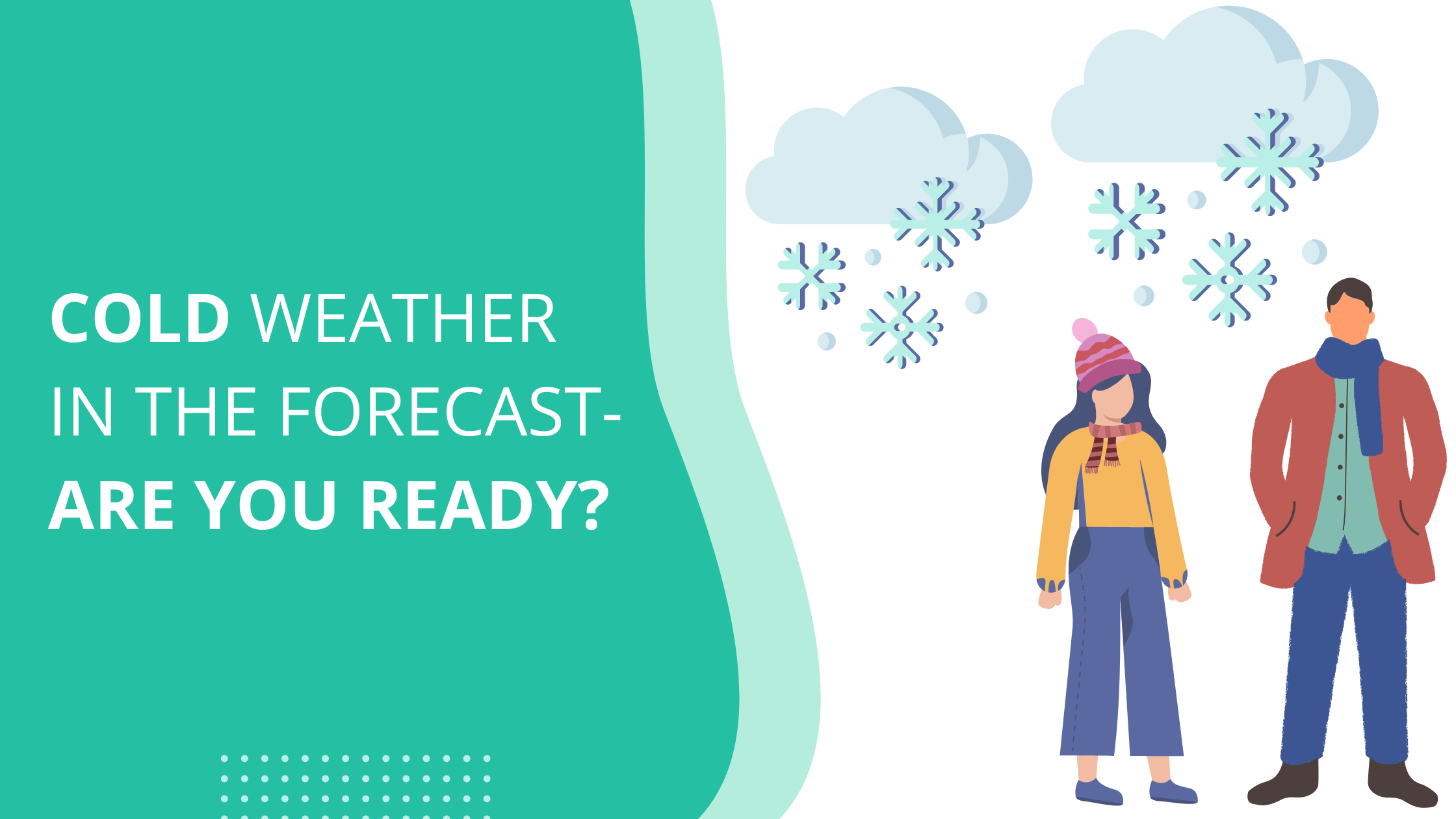 COLD WEATHER IN THE FORECAST- ARE YOU READY?